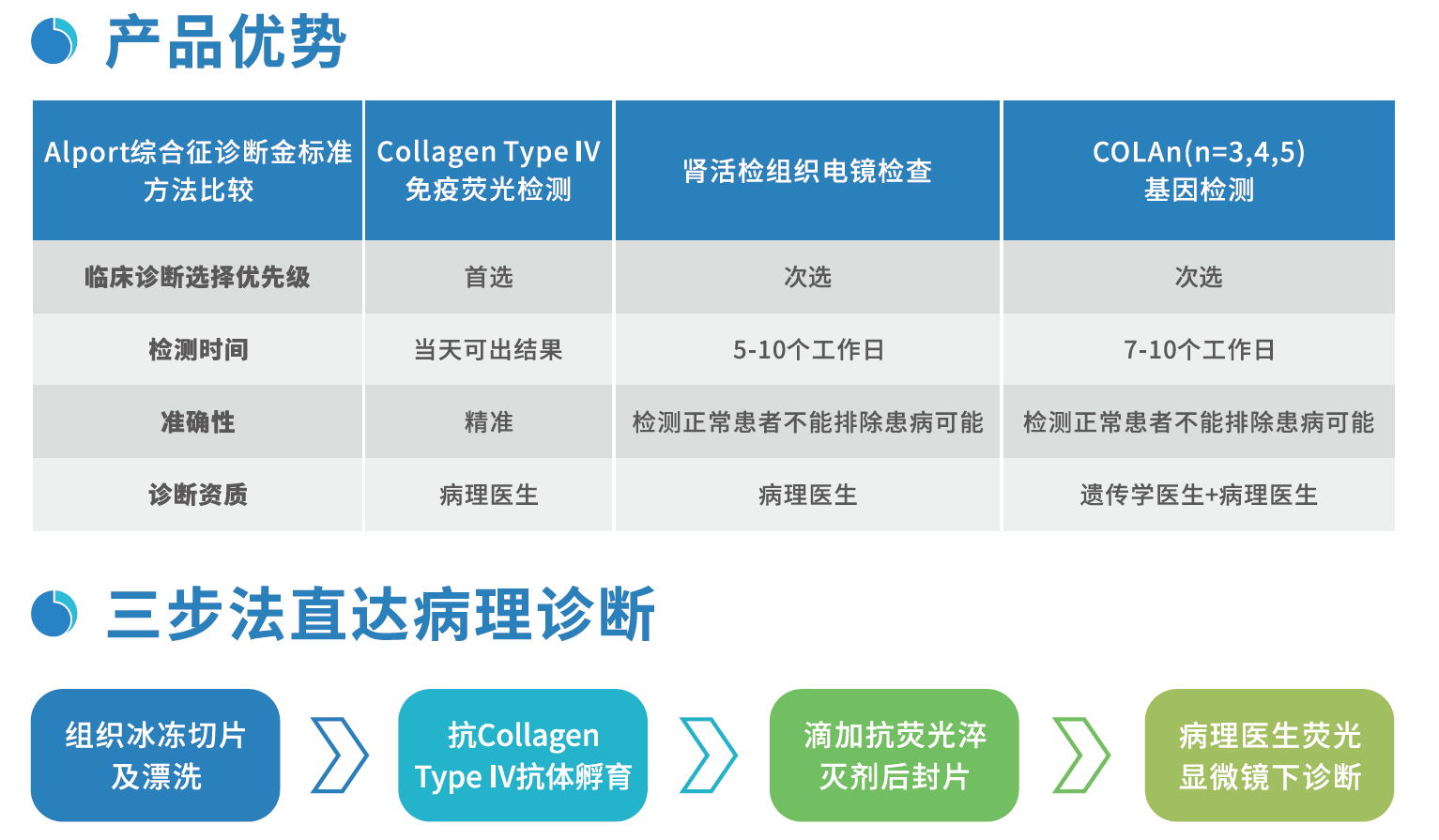 产品优势

| Alport综合征诊断金标准方法比较 | Collagen Type IV 免疫荧光检测 | 肾活检组织电镜检查 | COLAn(n=3,4,5) 基因检测 |
|---|---|---|---|
| 临床诊断选择优先级 | 首选 | 次选 | 次选 |
| 检测时间 | 当天可出结果 | 5-10个工作日 | 7-10个工作日 |
| 准确性 | 精准 | 检测正常患者不能排除患病可能 | 检测正常患者不能排除患病可能 |
| 诊断资质 | 病理医生 | 病理医生 | 遗传学医生+病理医生 |

三步法直达病理诊断

组织冰冻切片及漂洗

抗Collagen Type IV抗体孵育

滴加抗荧光淬灭剂后封片

病理医生荧光显微镜下诊断